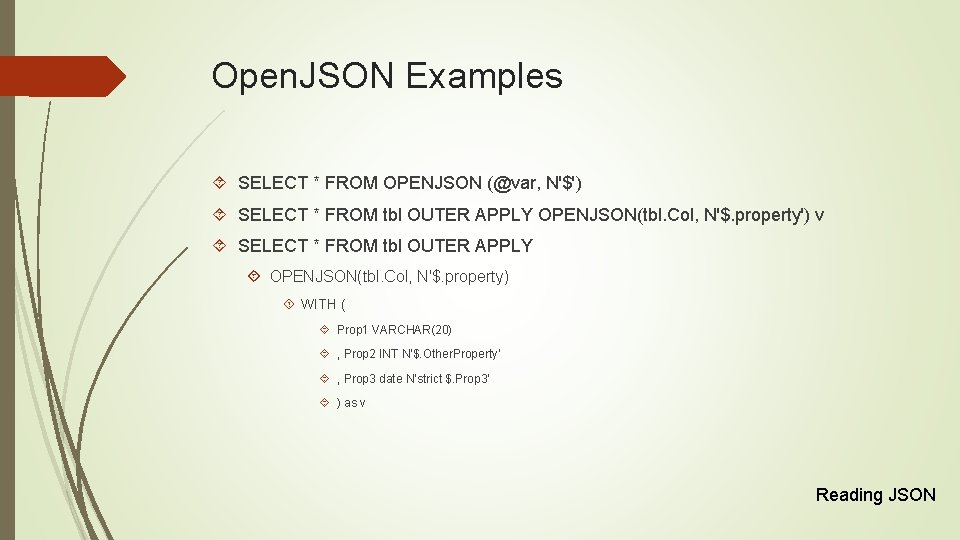 Open.JSON Examples

SELECT * FROM OPENJSON (@var, N'$')

SELECT * FROM tbl OUTER APPLY OPENJSON(tbl.Col, N'$.property') v

SELECT * FROM tbl OUTER APPLY

OPENJSON(tbl.Col, N'$.property)

WITH (

Prop1 VARCHAR(20)

, Prop2 INT N'$.OtherProperty'

, Prop3 date N'strict $.Prop3'

) as v

Reading JSON